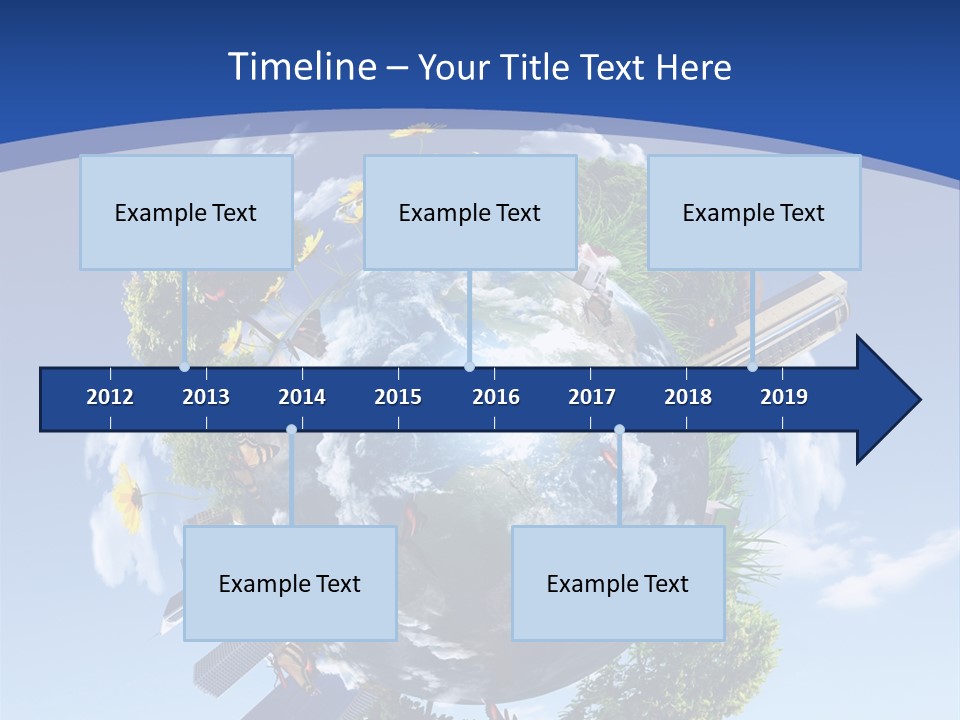 Timeline – Your Title Text Here

Example Text

Example Text

Example Text

2012 2013 2014 2015 2016 2017 2018 2019

Example Text

Example Text